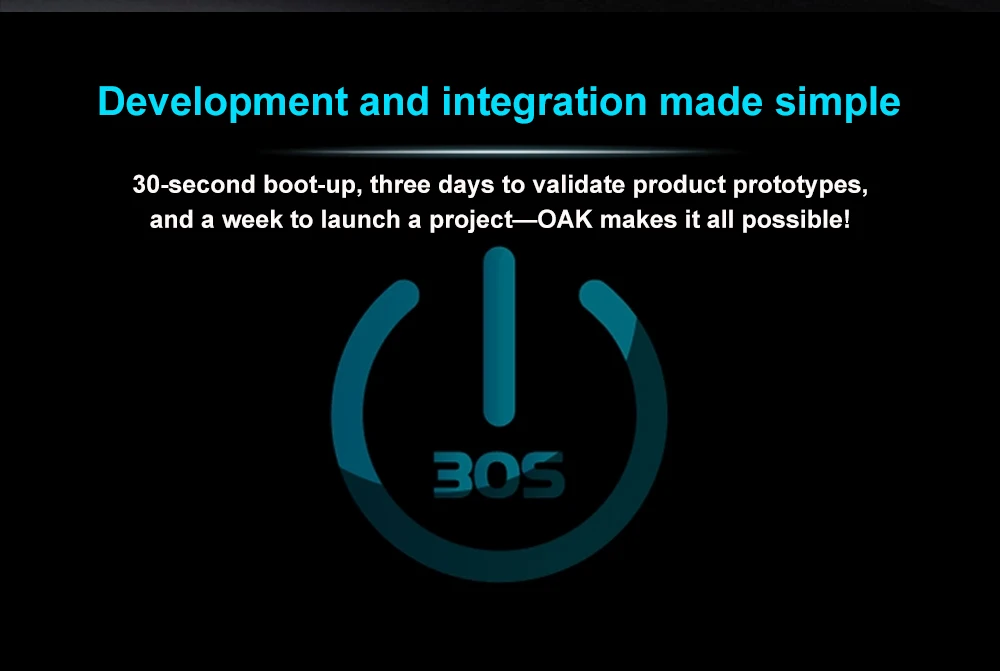 Development and integration made simple

30-second boot-up, three days to validate product prototypes, and a week to launch a project—OAK makes it all possible!

30S